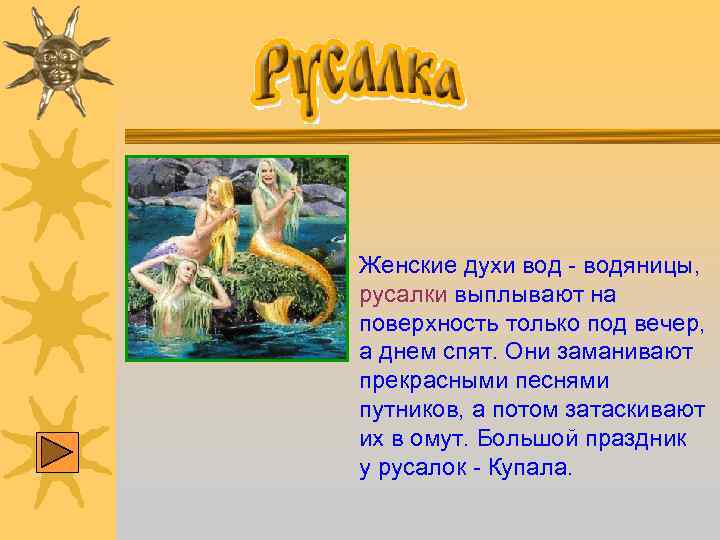 Русалка

Женские духи вод - водяницы, русалки выплывают на поверхность только под вечер, а днем спят. Они заманивают прекрасными песнями путников, а потом затаскивают их в омут. Большой праздник у русалок - Купала.